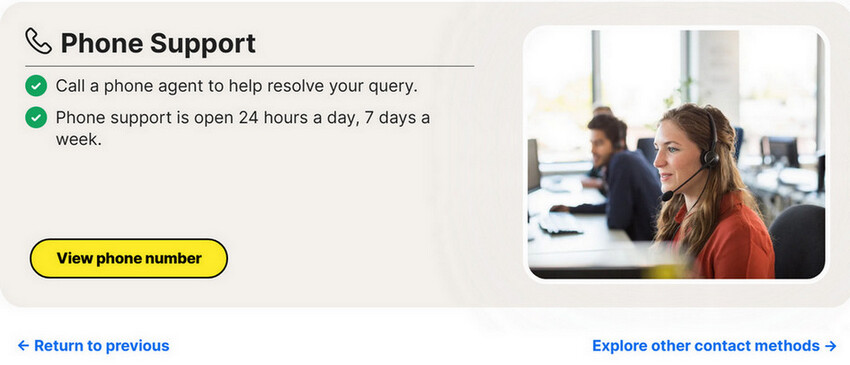 Phone Support

Call a phone agent to help resolve your query.

Phone support is open 24 hours a day, 7 days a week.

View phone number

← Return to previous

Explore other contact methods →